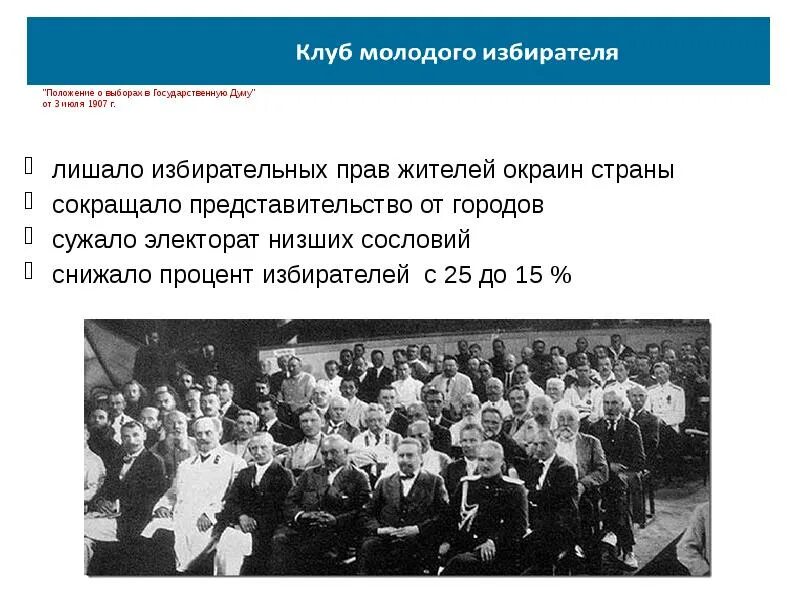 Клуб молодого избирателя

"Положение о выборах в Государственную Думу" от 3 июля 1907 г.

лишало избирательных прав жителей окраин страны
сокращало представительство от городов
сужало электорат низших сословий
снижало процент избирателей с 25 до 15 %